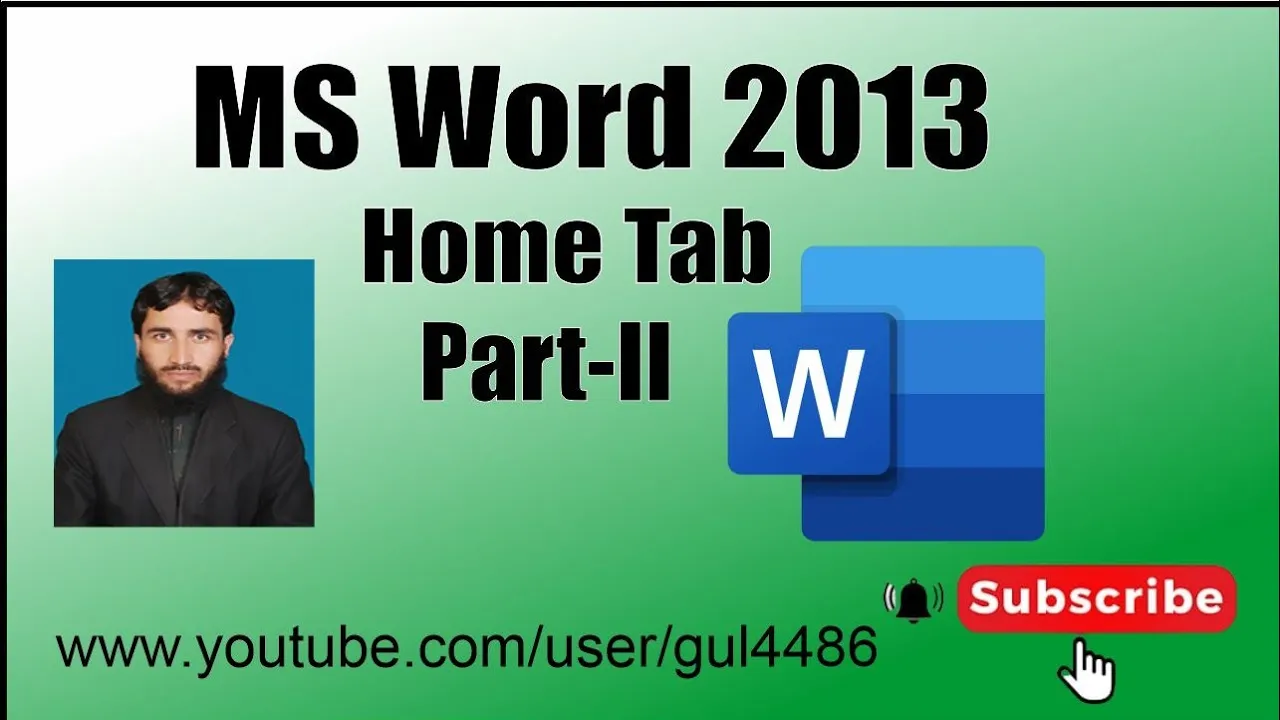 MS Word 2013
Home Tab
Part-II

W

Subscribe

www.youtube.com/user/gul4486